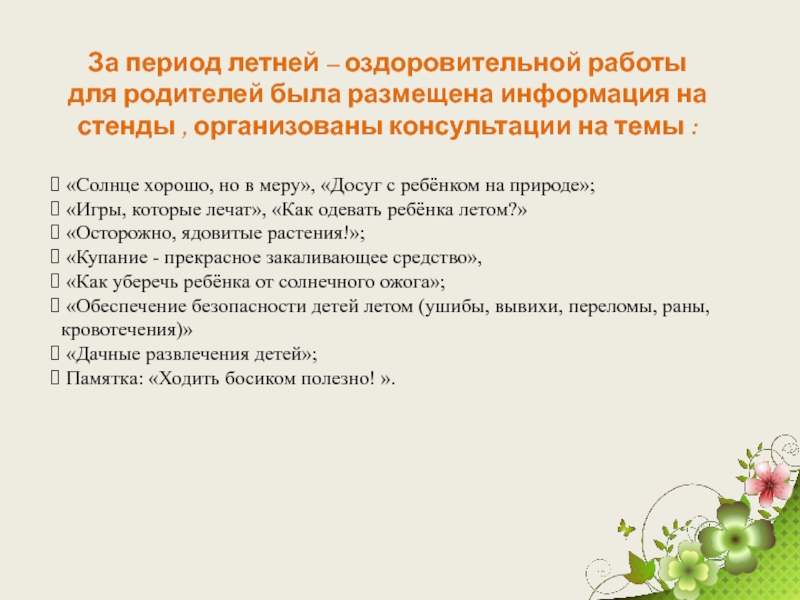 За период летней – оздоровительной работы для родителей была размещена информация на стенды , организованы консультации на темы :

«Солнце хорошо, но в меру», «Досуг с ребёнком на природе»;
«Игры, которые лечат», «Как одевать ребёнка летом?»
«Осторожно, ядовитые растения!»;
«Купание - прекрасное закаливающее средство»,
«Как уберечь ребёнка от солнечного ожога»;
«Обеспечение безопасности детей летом (ушибы, вывихи, переломы, раны, кровотечения)»
«Дачные развлечения детей»;
Памятка: «Ходить босиком полезно! ».